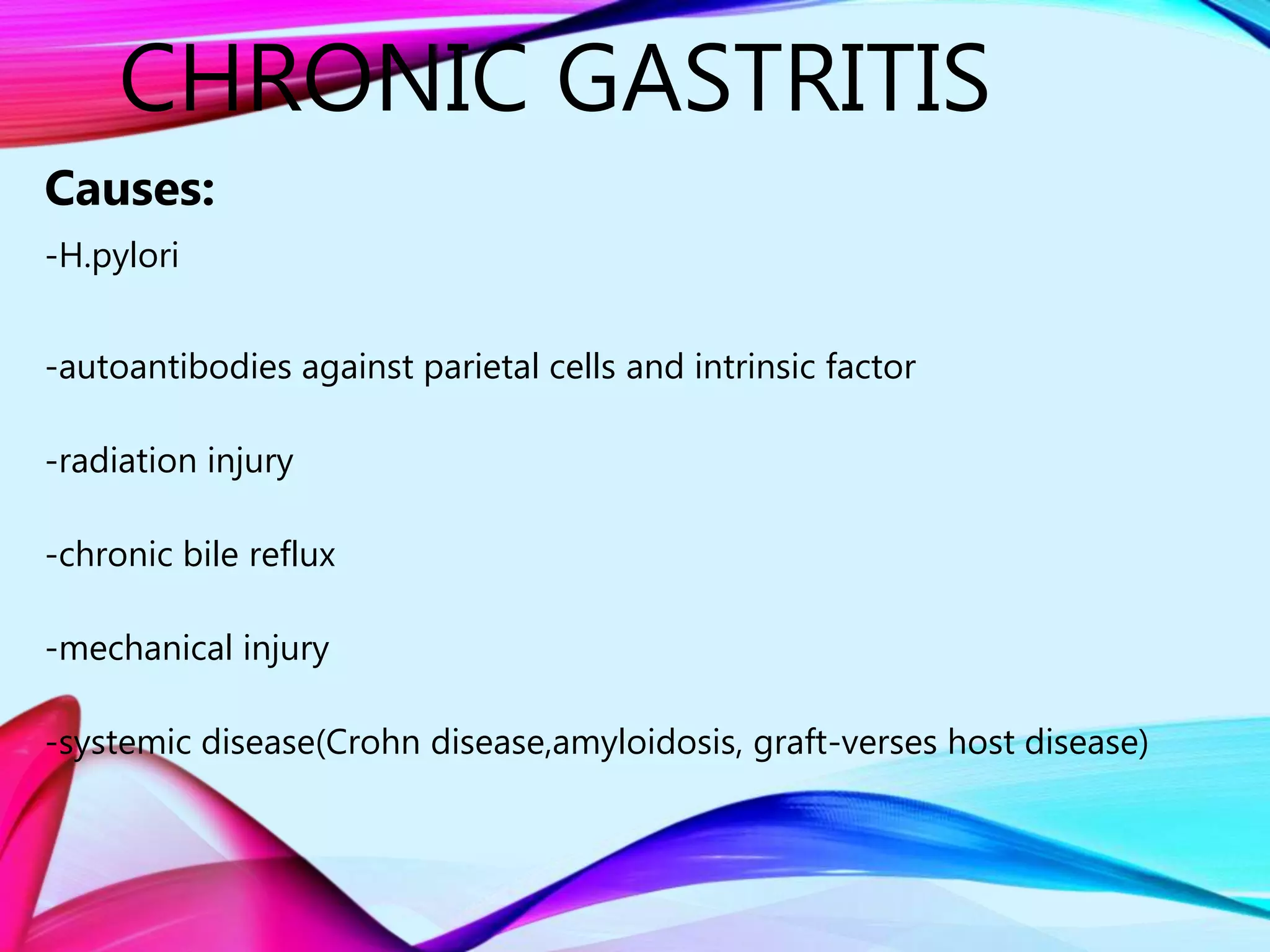 CHRONIC GASTRITIS

Causes:

-H.pylori

-autoantibodies against parietal cells and intrinsic factor

-radiation injury

-chronic bile reflux

-mechanical injury

-systemic disease(Crohn disease,amyloidosis, graft-verses host disease)